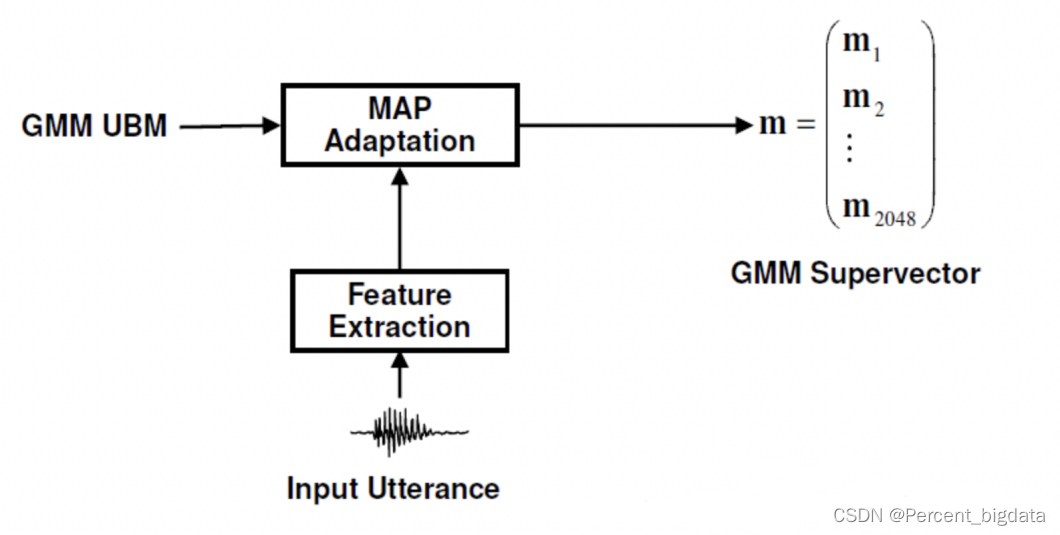 GMM UBM

MAP Adaptation

$\mathbf{m} = \begin{pmatrix} \mathbf{m}_1 \\ \mathbf{m}_2 \\ \vdots \\ \mathbf{m}_{2048} \end{pmatrix}$

GMM Supervector

Feature Extraction

Input Utterance

CSDN @Percent_bigdata